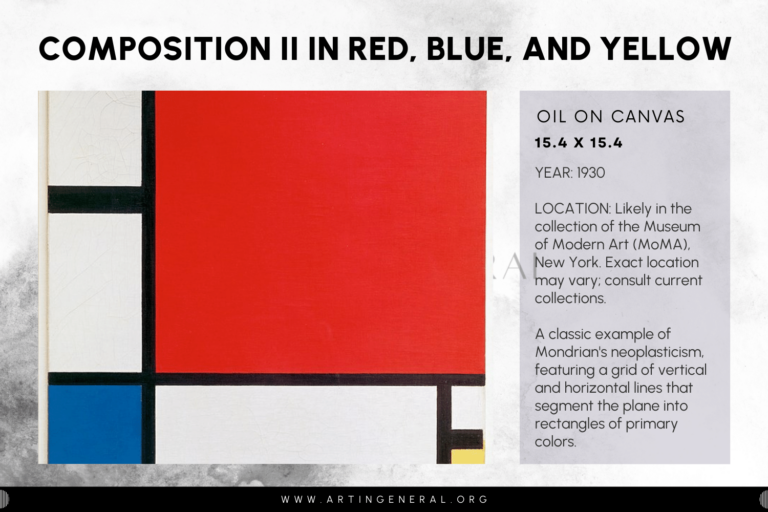 COMPOSITION II IN RED, BLUE, AND YELLOW

OIL ON CANVAS

15.4 X 15.4

YEAR: 1930

LOCATION: Likely in the collection of the Museum of Modern Art (MoMA), New York. Exact location may vary; consult current collections.

A classic example of Mondrian's neoplasticism, featuring a grid of vertical and horizontal lines that segment the plane into rectangles of primary colors.

WWW.ARTINGENERAL.ORG